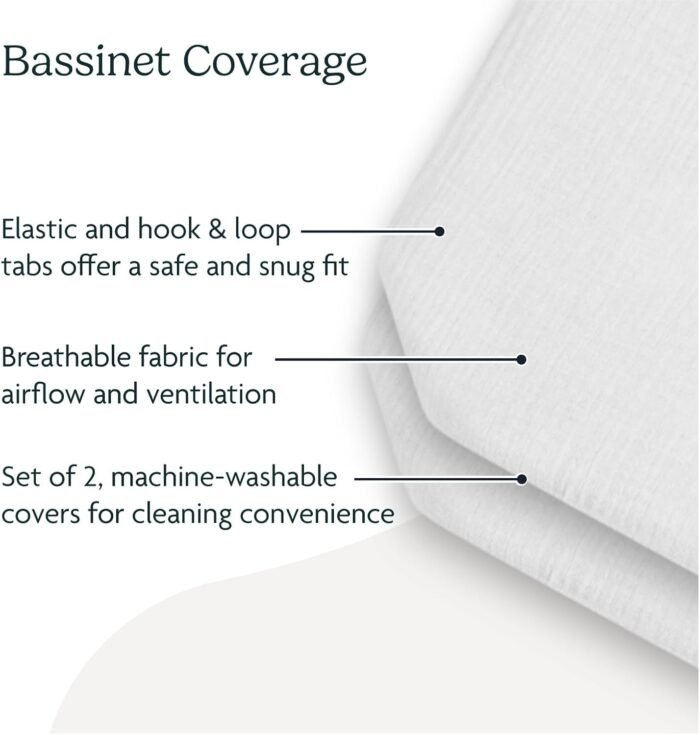 Bassinet Coverage

Elastic and hook & loop tabs offer a safe and snug fit

Breathable fabric for airflow and ventilation

Set of 2, machine-washable covers for cleaning convenience